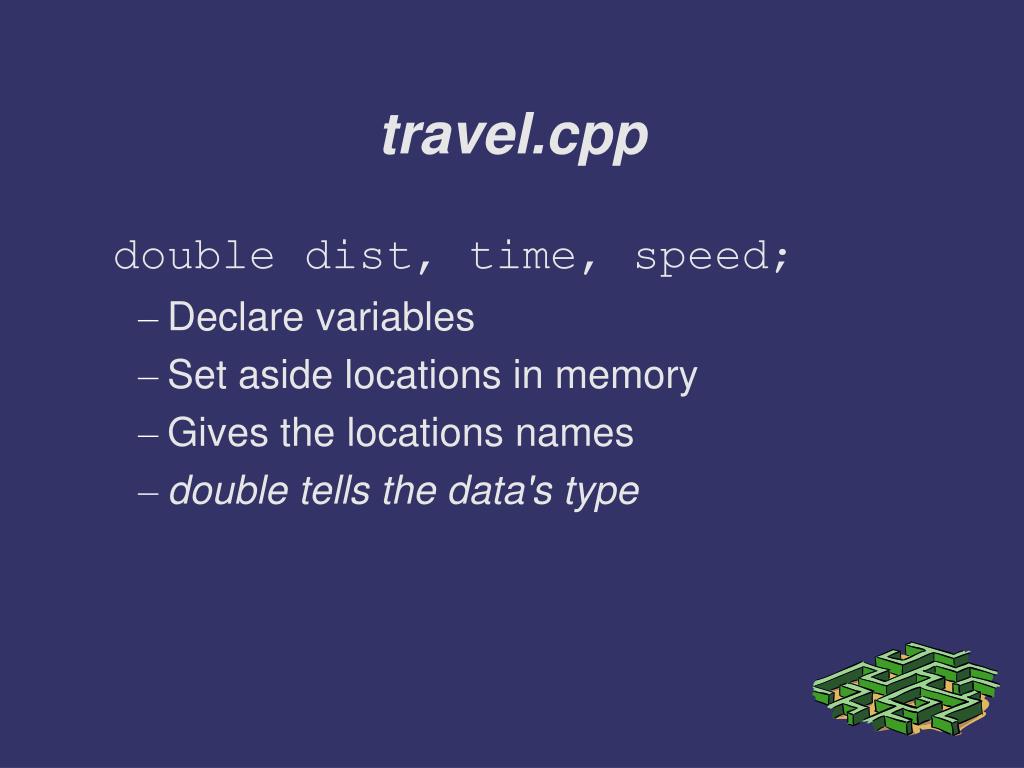 travel.cpp

double dist, time, speed;

– Declare variables
– Set aside locations in memory
– Gives the locations names
– double tells the data's type